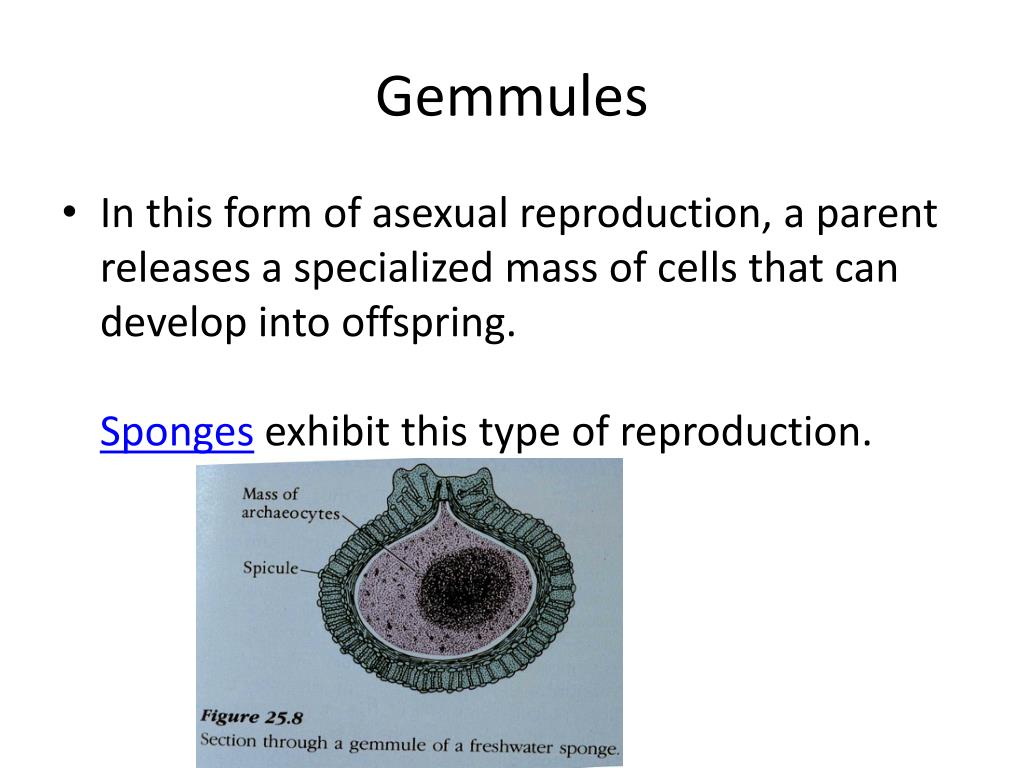 Gemmules

• In this form of asexual reproduction, a parent releases a specialized mass of cells that can develop into offspring.

Sponges exhibit this type of reproduction.

Mass of archaeocytes

Spicule

Figure 25.8
Section through a gemmule of a freshwater sponge.